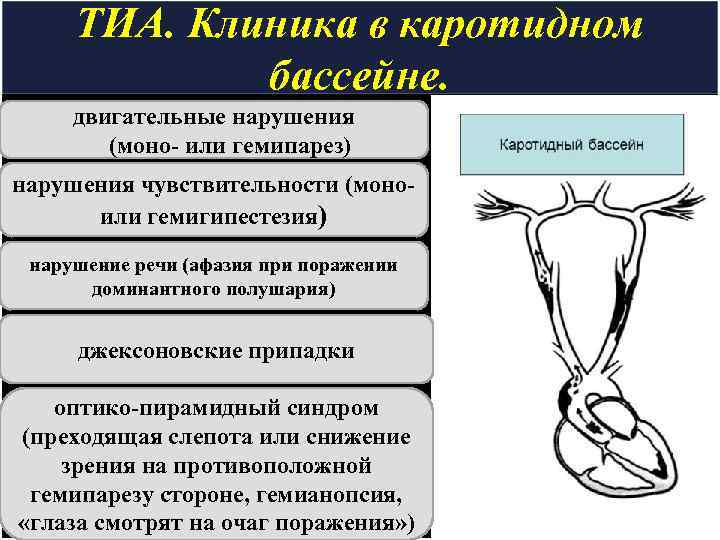 ТИА. Клиника в каротидном бассейне.

двигательные нарушения (моно- или гемипарез)

нарушения чувствительности (моно- или гемигипестезия)

нарушение речи (афазия при поражении доминантного полушария)

джексоновские припадки

оптико-пирамидный синдром (преходящая слепота или снижение зрения на противоположной гемипарезу стороне, гемианопсия, «глаза смотрят на очаг поражения»)

Каротидный бассейн